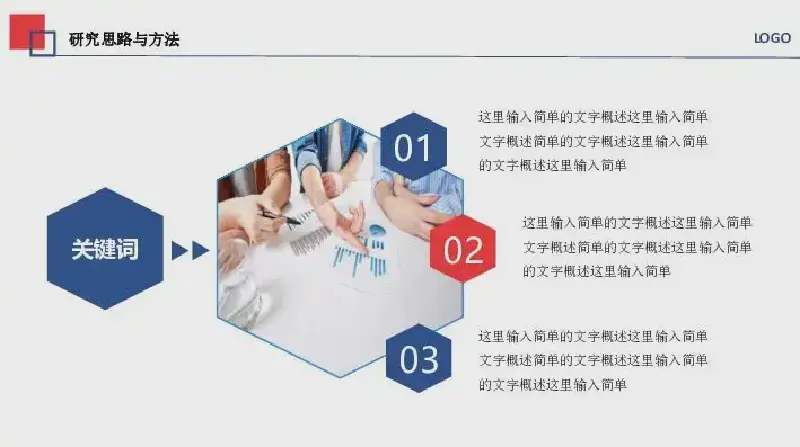 研究思路与方法

LOGO

关键词

01

这里输入简单的文字概述这里输入简单文字概述简单的文字概述这里输入简单的文字概述这里输入简单

02

这里输入简单的文字概述这里输入简单文字概述简单的文字概述这里输入简单的文字概述这里输入简单

03

这里输入简单的文字概述这里输入简单文字概述简单的文字概述这里输入简单的文字概述这里输入简单